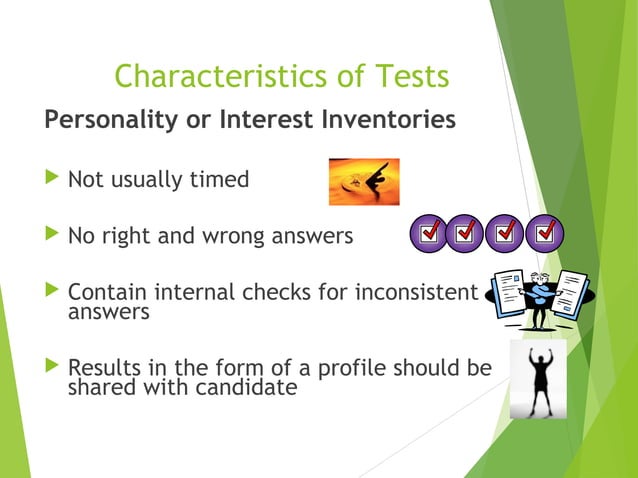 Characteristics of Tests

Personality or Interest Inventories

Not usually timed

No right and wrong answers

Contain internal checks for inconsistent answers

Results in the form of a profile should be shared with candidate